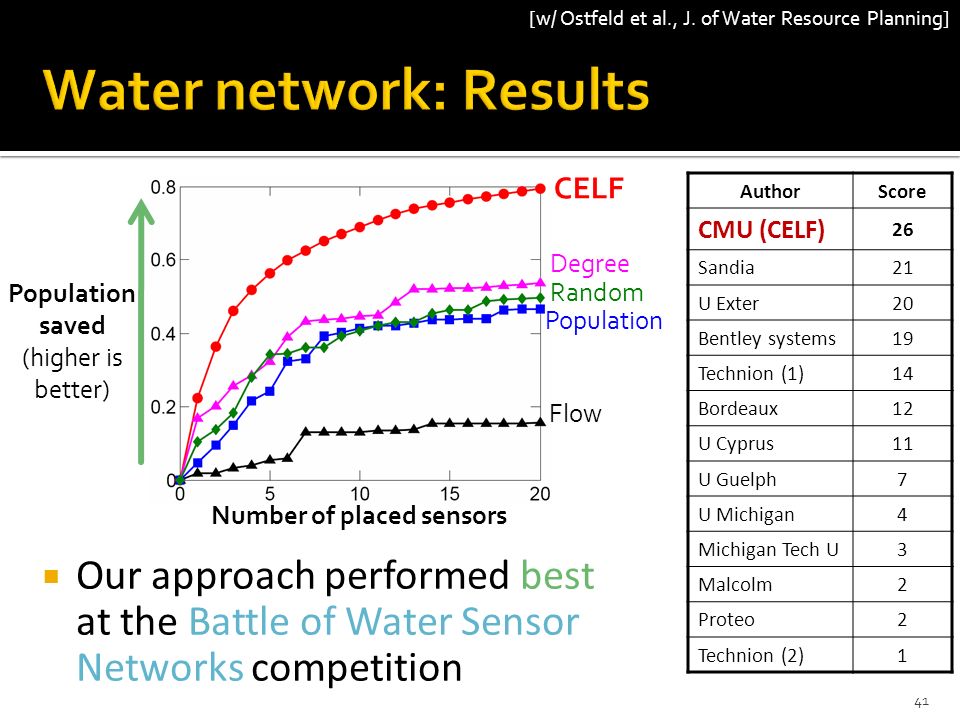 [w/ Ostfeld et al., J. of Water Resource Planning]

Water network: Results

Population saved (higher is better)

0.8
0.6
0.4
0.2
0
0 5 10 15 20

Number of placed sensors

CELF
Degree
Random
Population
Flow

| Author | Score |
|---|---|
| CMU (CELF) | 26 |
| Sandia | 21 |
| U Exter | 20 |
| Bentley systems | 19 |
| Technion (1) | 14 |
| Bordeaux | 12 |
| U Cyprus | 11 |
| U Guelph | 7 |
| U Michigan | 4 |
| Michigan Tech U | 3 |
| Malcolm | 2 |
| Proteo | 2 |
| Technion (2) | 1 |

Our approach performed best at the Battle of Water Sensor Networks competition

41